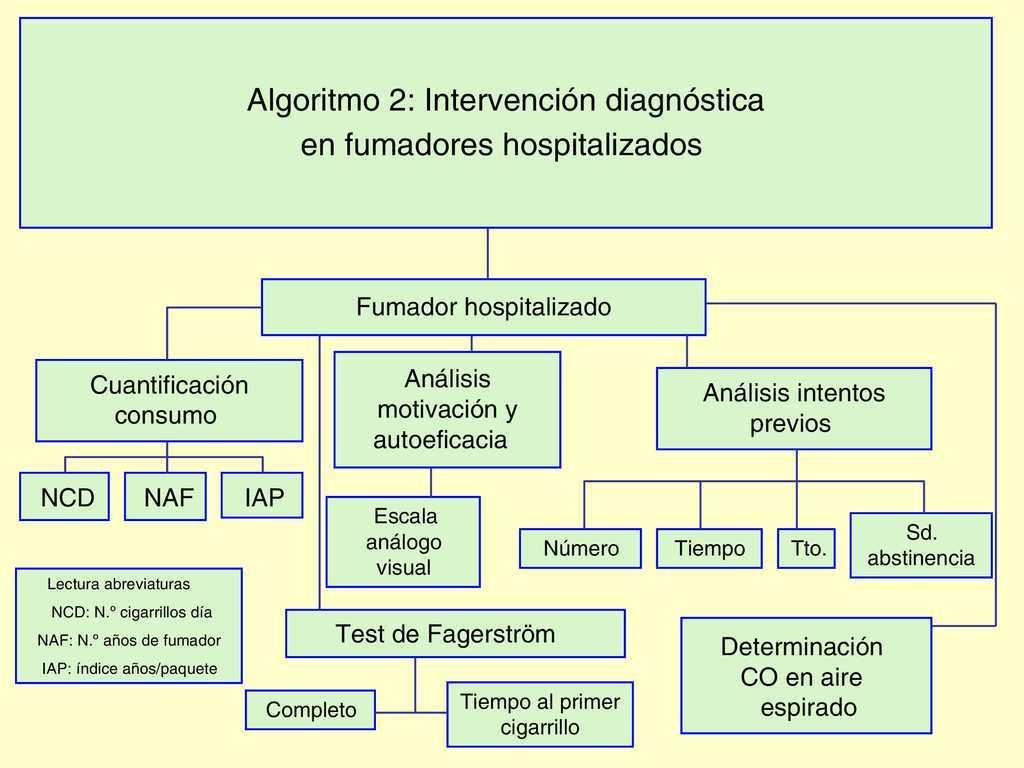 Algoritmo 2: Intervención diagnóstica en fumadores hospitalizados

Fumador hospitalizado

Cuantificación consumo

NCD

NAF

IAP

Análisis motivación y autoeficacia

Escala análogo visual

Análisis intentos previos

Número

Tiempo

Tto.

Sd. abstinencia

Lectura abreviaturas
NCD: N.º cigarrillos día
NAF: N.º años de fumador
IAP: índice años/paquete

Test de Fagerström

Completo

Tiempo al primer cigarrillo

Determinación CO en aire espirado